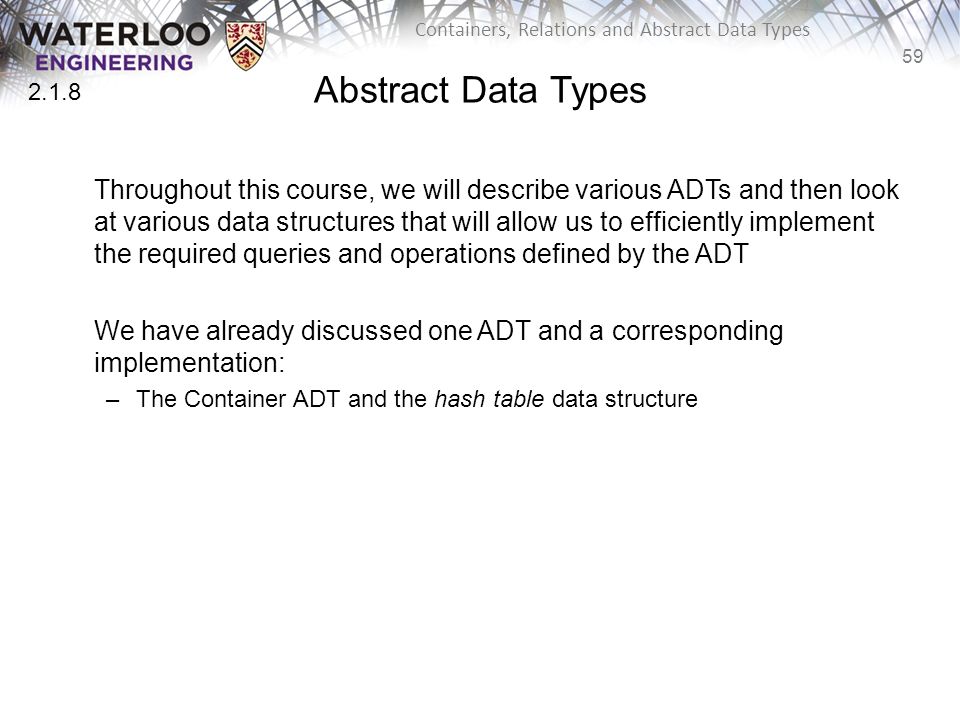 WATERLOO
ENGINEERING

Containers, Relations and Abstract Data Types

59

2.1.8

Abstract Data Types

Throughout this course, we will describe various ADTs and then look at various data structures that will allow us to efficiently implement the required queries and operations defined by the ADT

We have already discussed one ADT and a corresponding implementation:

– The Container ADT and the hash table data structure